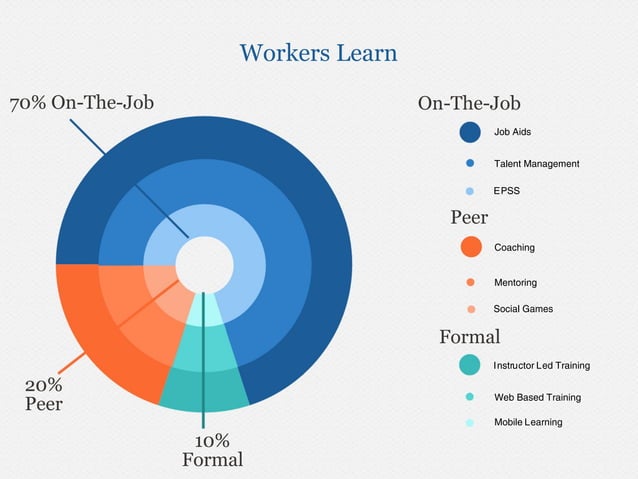 Workers Learn

70% On-The-Job

20%
Peer

10%
Formal

On-The-Job
Job Aids
Talent Management
EPSS

Peer
Coaching
Mentoring
Social Games

Formal
Instructor Led Training
Web Based Training
Mobile Learning